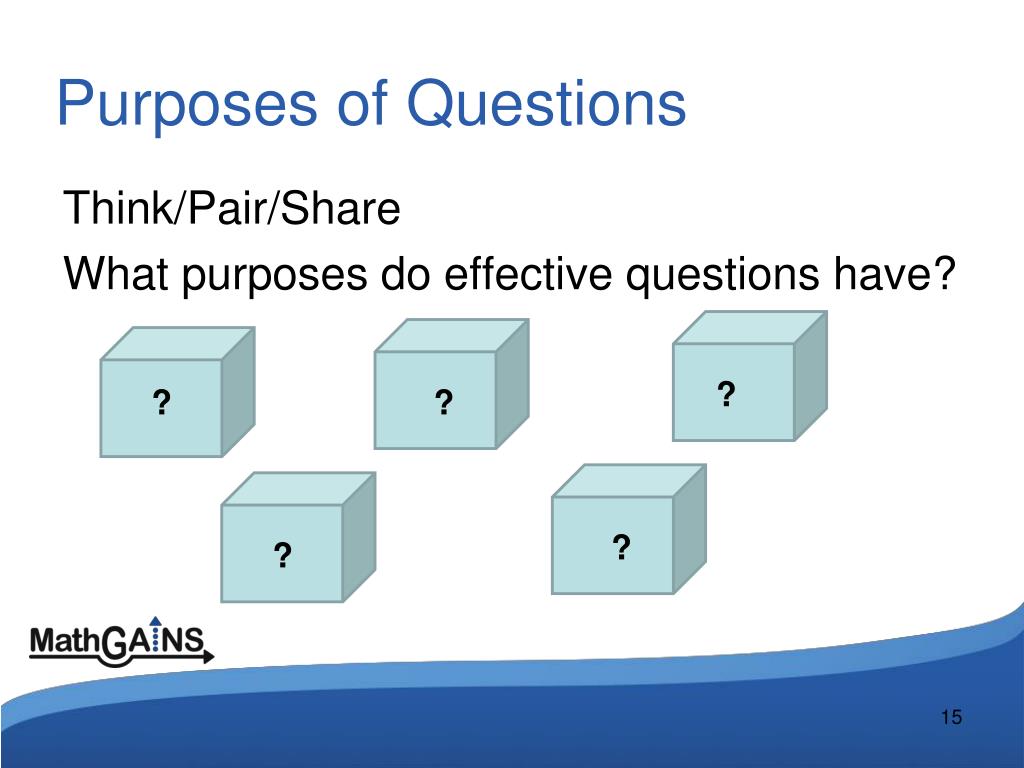 Purposes of Questions

Think/Pair/Share

What purposes do effective questions have?

?

?

?

?

?

MathGAINS

15